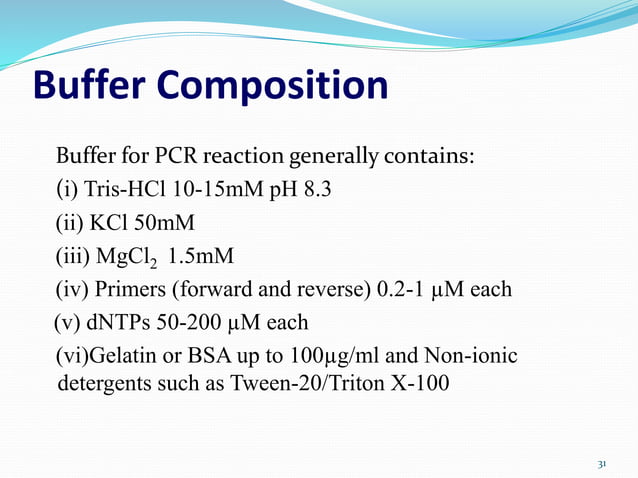 Buffer Composition

Buffer for PCR reaction generally contains:

(i) Tris-HCl 10-15mM pH 8.3

(ii) KCl 50mM

(iii) $MgCl_2$ 1.5mM

(iv) Primers (forward and reverse) 0.2-1 μM each

(v) dNTPs 50-200 μM each

(vi)Gelatin or BSA up to 100μg/ml and Non-ionic detergents such as Tween-20/Triton X-100

31